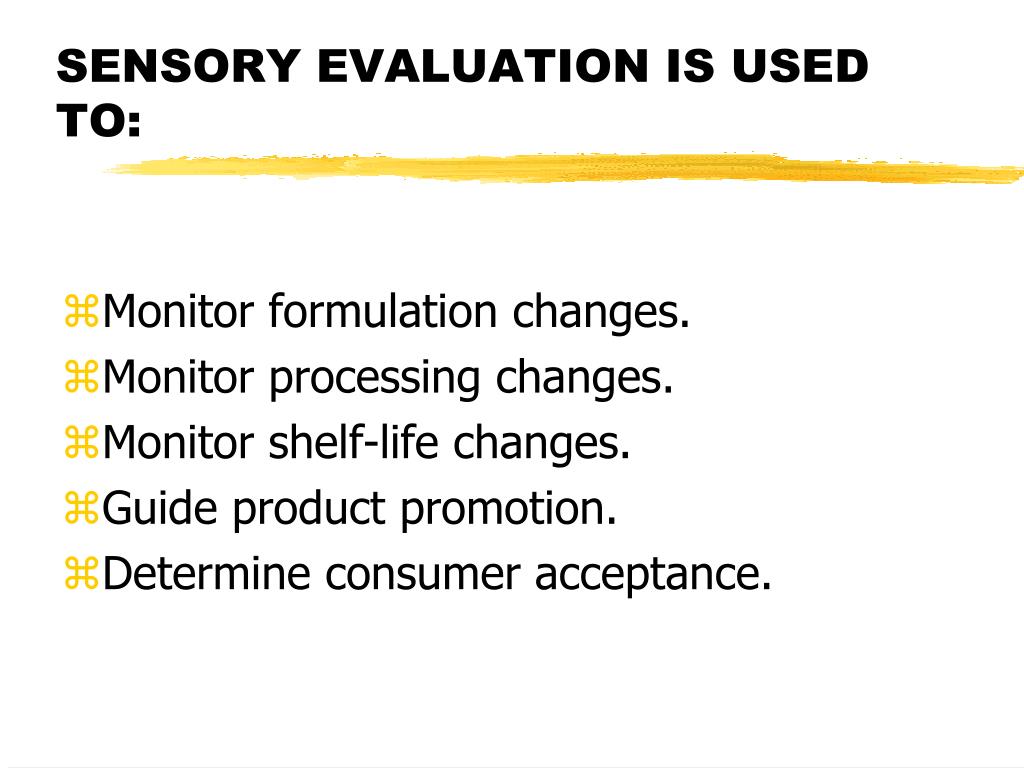 SENSORY EVALUATION IS USED TO:

⌘Monitor formulation changes.
⌘Monitor processing changes.
⌘Monitor shelf-life changes.
⌘Guide product promotion.
⌘Determine consumer acceptance.